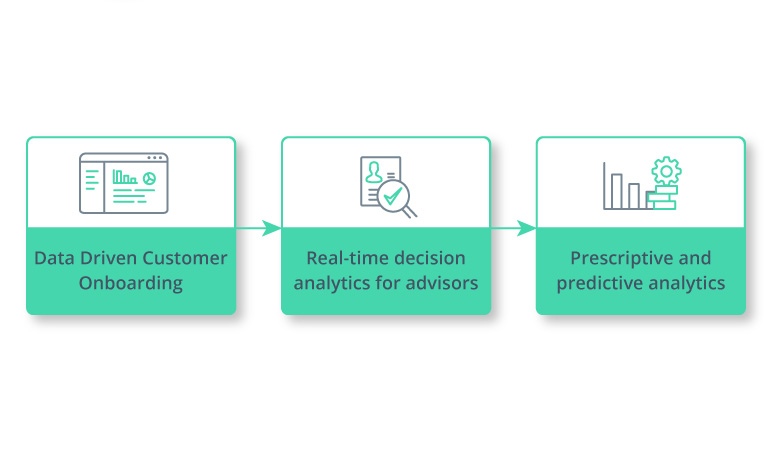 Data Driven Customer Onboarding

Real-time decision analytics for advisors

Prescriptive and predictive analytics